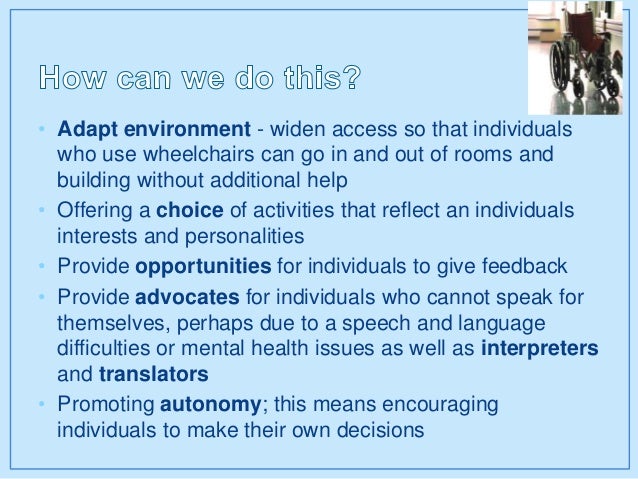 How can we do this?

• Adapt environment - widen access so that individuals who use wheelchairs can go in and out of rooms and building without additional help
• Offering a choice of activities that reflect an individuals interests and personalities
• Provide opportunities for individuals to give feedback
• Provide advocates for individuals who cannot speak for themselves, perhaps due to a speech and language difficulties or mental health issues as well as interpreters and translators
• Promoting autonomy; this means encouraging individuals to make their own decisions